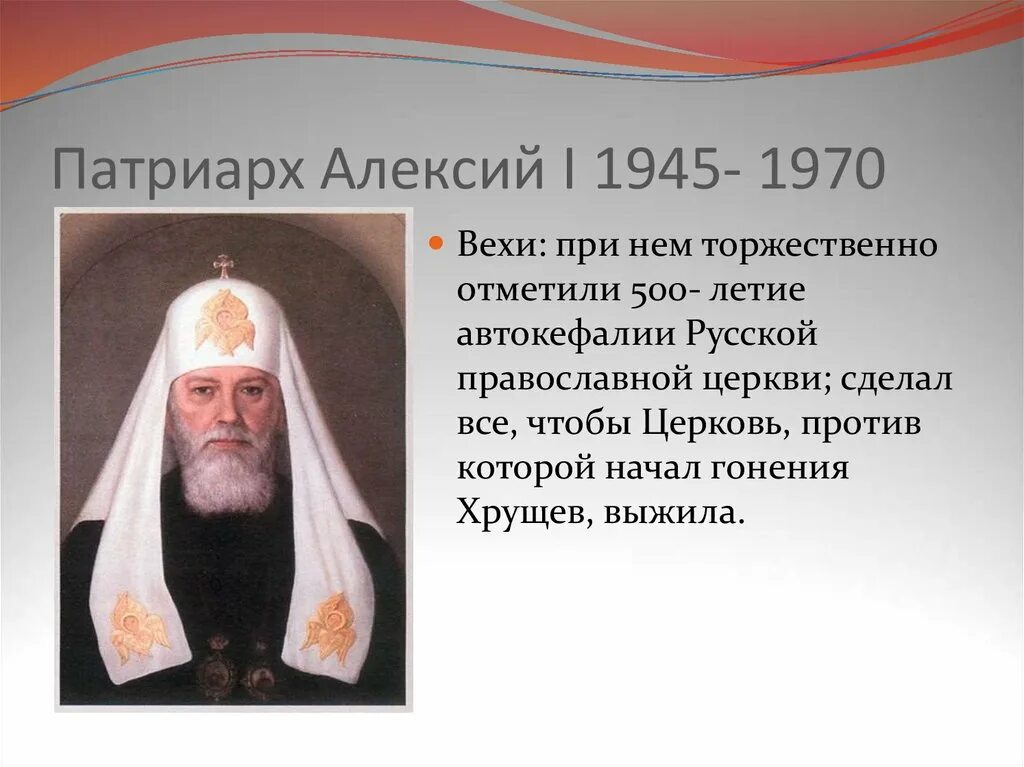 Патриарх Алексий I 1945- 1970

Вехи: при нем торжественно отметили 500- летие автокефалии Русской православной церкви; сделал все, чтобы Церковь, против которой начал гонения Хрущев, выжила.